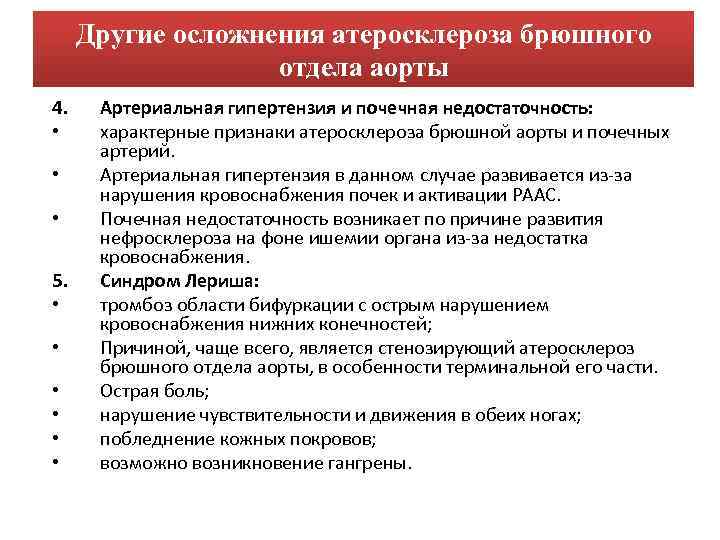 Другие осложнения атеросклероза брюшного отдела аорты

4. Артериальная гипертензия и почечная недостаточность:
• характерные признаки атеросклероза брюшной аорты и почечных артерий.
• Артериальная гипертензия в данном случае развивается из-за нарушения кровоснабжения почек и активации РААС.
• Почечная недостаточность возникает по причине развития нефросклероза на фоне ишемии органа из-за недостатка кровоснабжения.
5. Синдром Лериша:
• тромбоз области бифуркации с острым нарушением кровоснабжения нижних конечностей;
• Причиной, чаще всего, является стенозирующий атеросклероз брюшного отдела аорты, в особенности терминальной его части.
• Острая боль;
• нарушение чувствительности и движения в обеих ногах;
• побледнение кожных покровов;
• возможно возникновение гангрены.